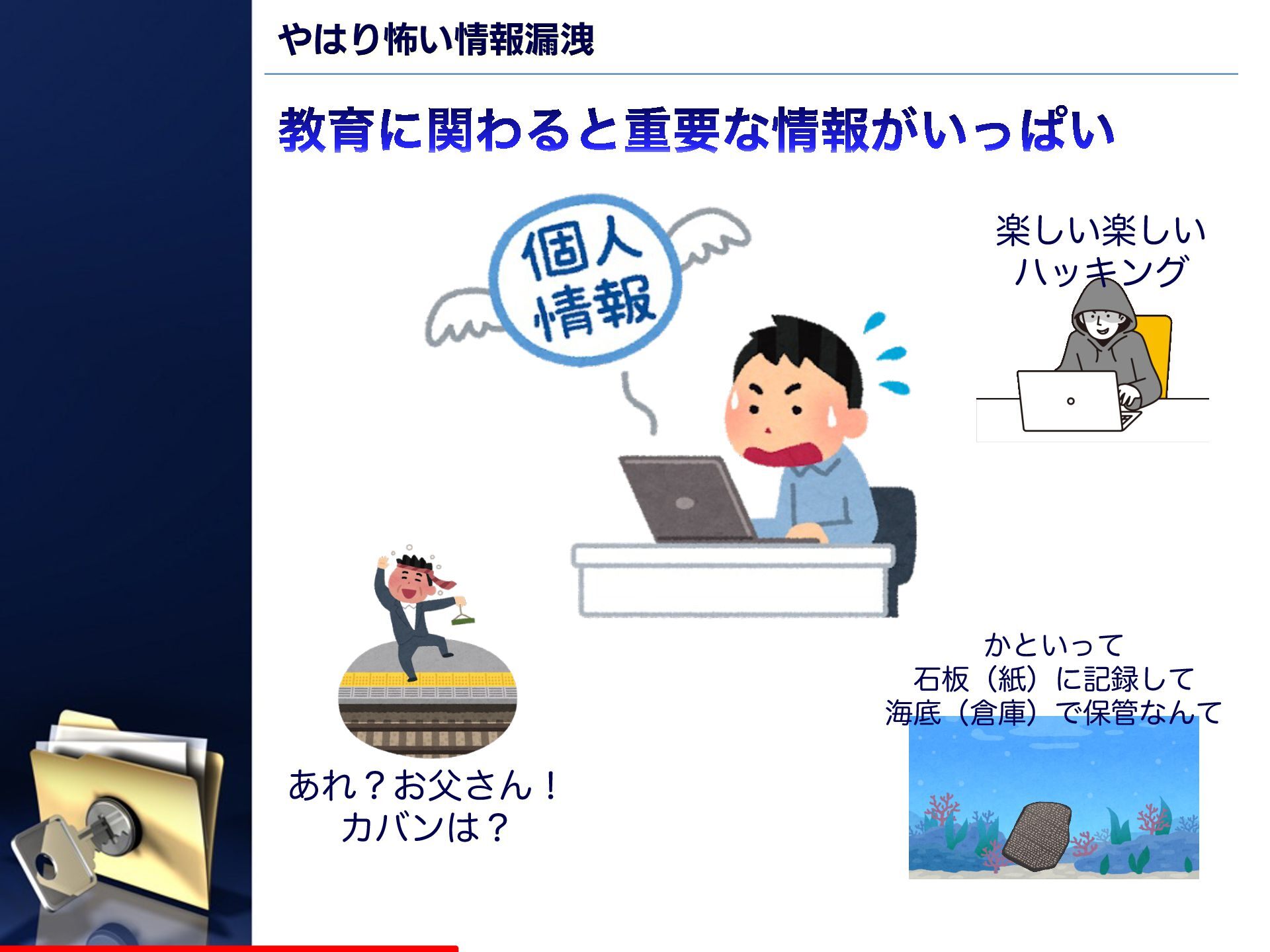 やはり怖い情報漏洩

教育に関わると重要な情報がいっぱい

個人情報

楽しい楽しい
ハッキング

あれ？お父さん！
カバンは？

かといって
石板（紙）に記録して
海底（倉庫）で保管なんて